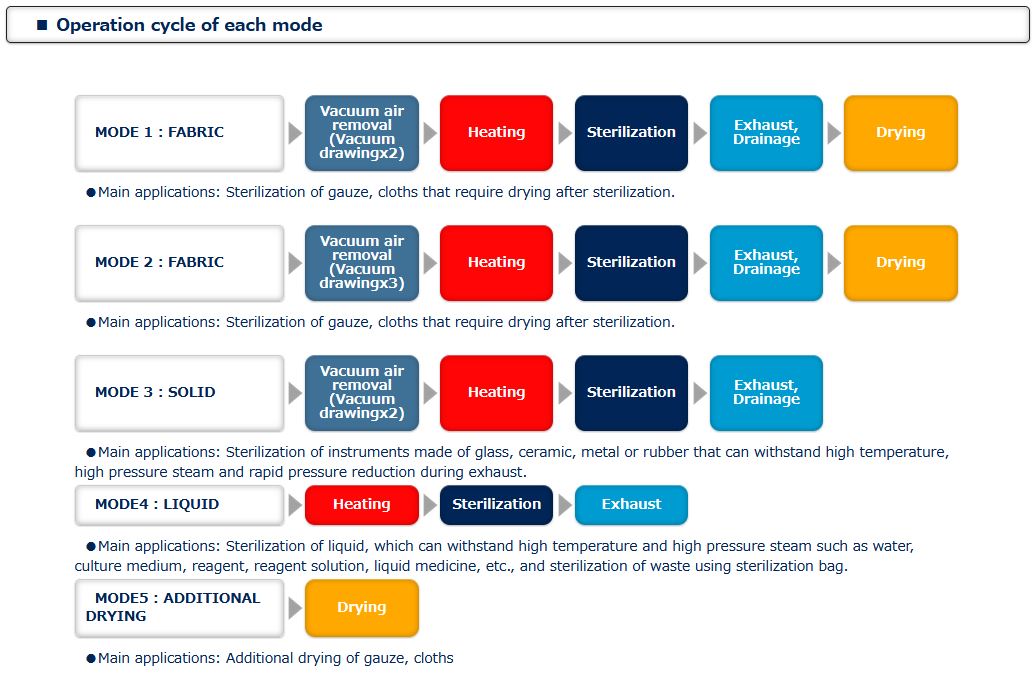 ■ Operation cycle of each mode

MODE 1 : FABRIC

Vacuum air removal (Vacuum drawingx2)

Heating

Sterilization

Exhaust, Drainage

Drying

●Main applications: Sterilization of gauze, cloths that require drying after sterilization.

MODE 2 : FABRIC

Vacuum air removal (Vacuum drawingx3)

Heating

Sterilization

Exhaust, Drainage

Drying

●Main applications: Sterilization of gauze, cloths that require drying after sterilization.

MODE 3 : SOLID

Vacuum air removal (Vacuum drawingx2)

Heating

Sterilization

Exhaust, Drainage

●Main applications: Sterilization of instruments made of glass, ceramic, metal or rubber that can withstand high temperature, high pressure steam and rapid pressure reduction during exhaust.

MODE4 : LIQUID

Heating

Sterilization

Exhaust

●Main applications: Sterilization of liquid, which can withstand high temperature and high pressure steam such as water, culture medium, reagent, reagent solution, liquid medicine, etc., and sterilization of waste using sterilization bag.

MODE5 : ADDITIONAL DRYING

Drying

●Main applications: Additional drying of gauze, cloths